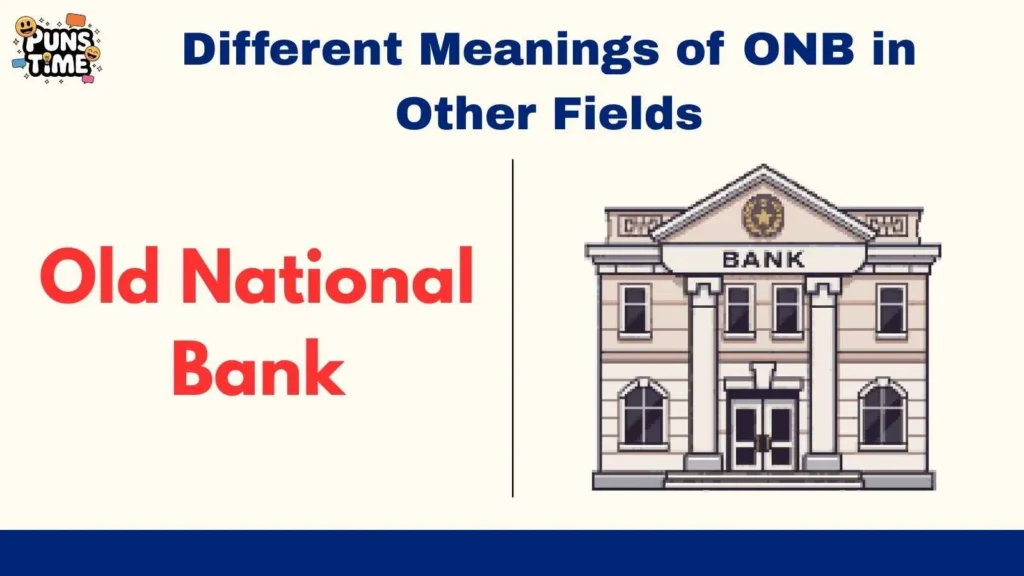 PUNS TIME

Different Meanings of ONB in Other Fields

Old National Bank

BANK